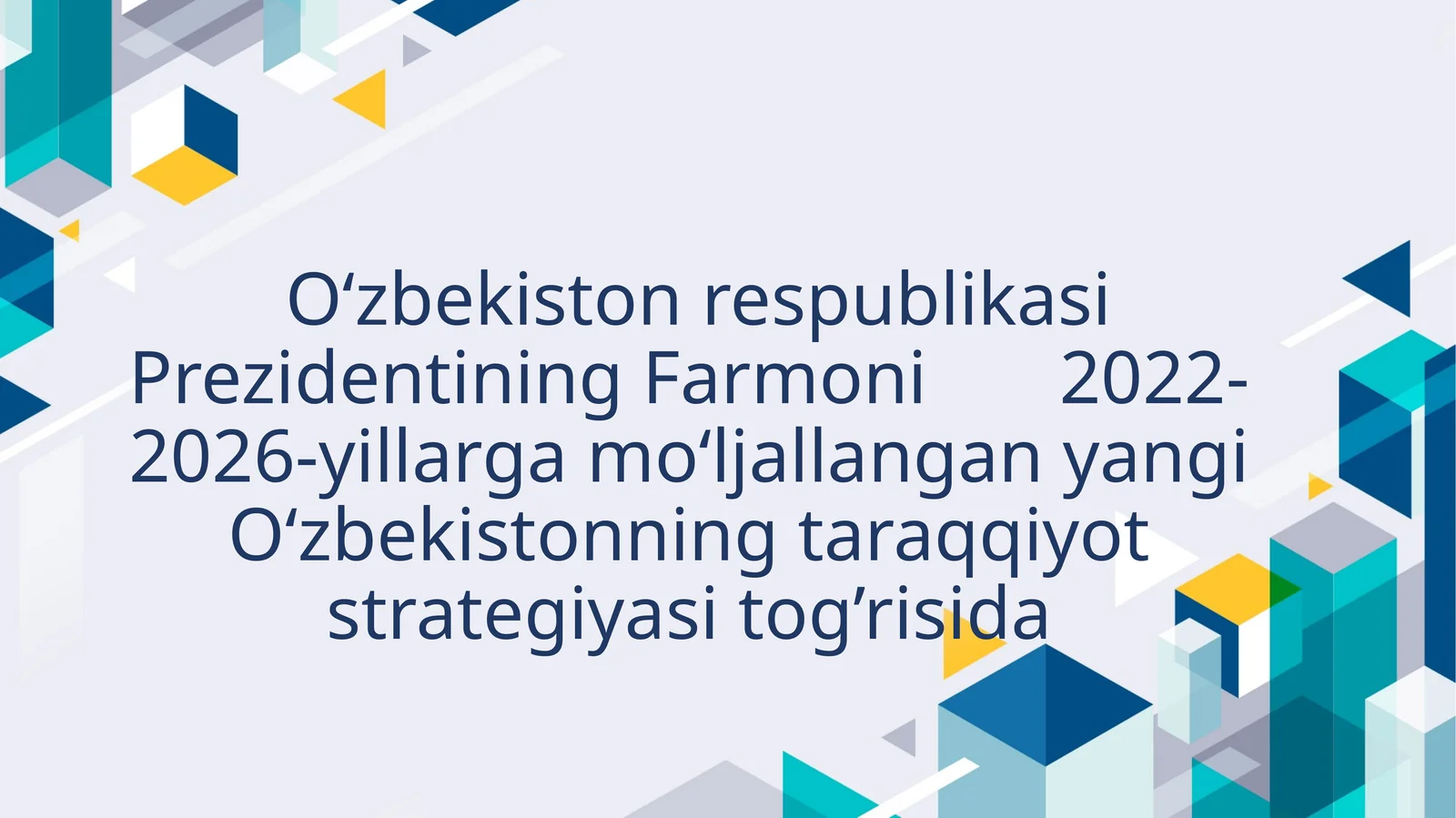 O‘zbekiston respublikasi Prezidentining Farmoni 2022-2026-yillarga mo‘ljallangan yangi O‘zbekistonning taraqqiyot strategiyasi tog’risida